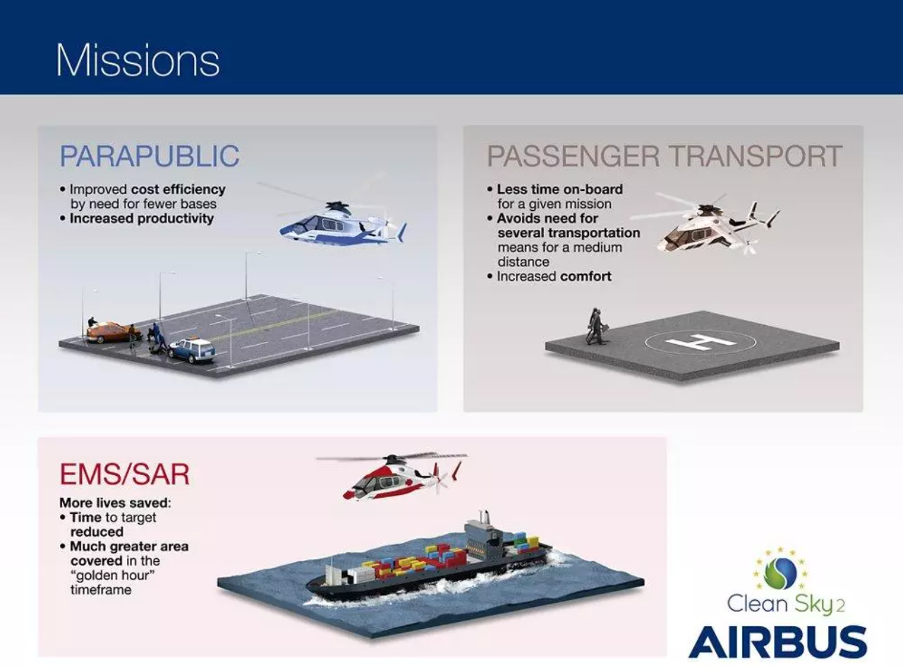 Missions

PARAPUBLIC

• Improved cost efficiency by need for fewer bases
• Increased productivity

PASSENGER TRANSPORT

• Less time on-board for a given mission
• Avoids need for several transportation means for a medium distance
• Increased comfort

H

EMS/SAR

More lives saved:
• Time to target reduced
• Much greater area covered in the "golden hour" timeframe

Clean Sky 2

AIRBUS